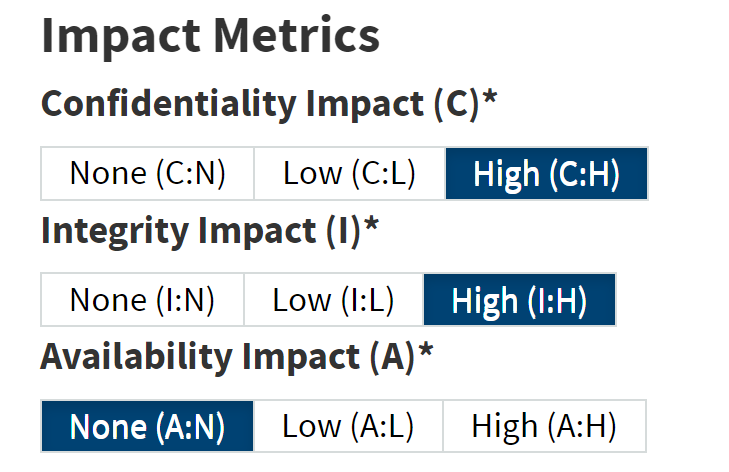 Impact Metrics

Confidentiality Impact (C)*

None (C:N) Low (C:L) High (C:H)

Integrity Impact (I)*

None (I:N) Low (I:L) High (I:H)

Availability Impact (A)*

None (A:N) Low (A:L) High (A:H)